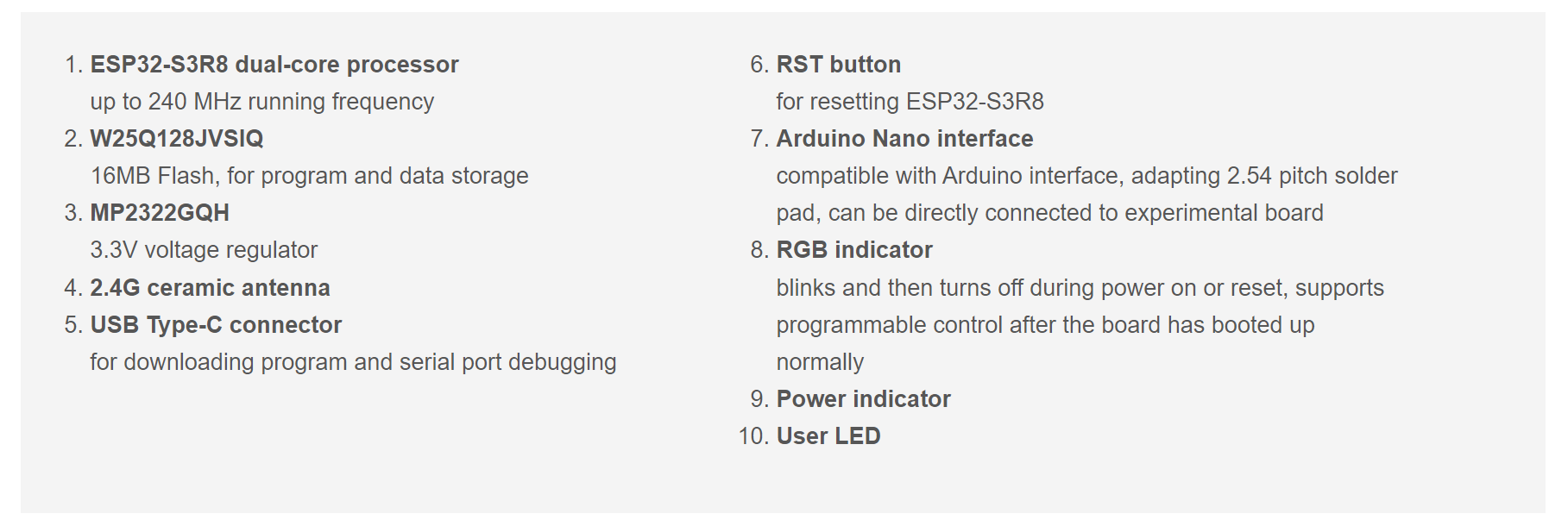 1. ESP32-S3R8 dual-core processor
up to 240 MHz running frequency
2. W25Q128JVSIQ
16MB Flash, for program and data storage
3. MP2322GQH
3.3V voltage regulator
4. 2.4G ceramic antenna
5. USB Type-C connector
for downloading program and serial port debugging

6. RST button
for resetting ESP32-S3R8
7. Arduino Nano interface
compatible with Arduino interface, adapting 2.54 pitch solder pad, can be directly connected to experimental board
8. RGB indicator
blinks and then turns off during power on or reset, supports programmable control after the board has booted up normally
9. Power indicator
10. User LED